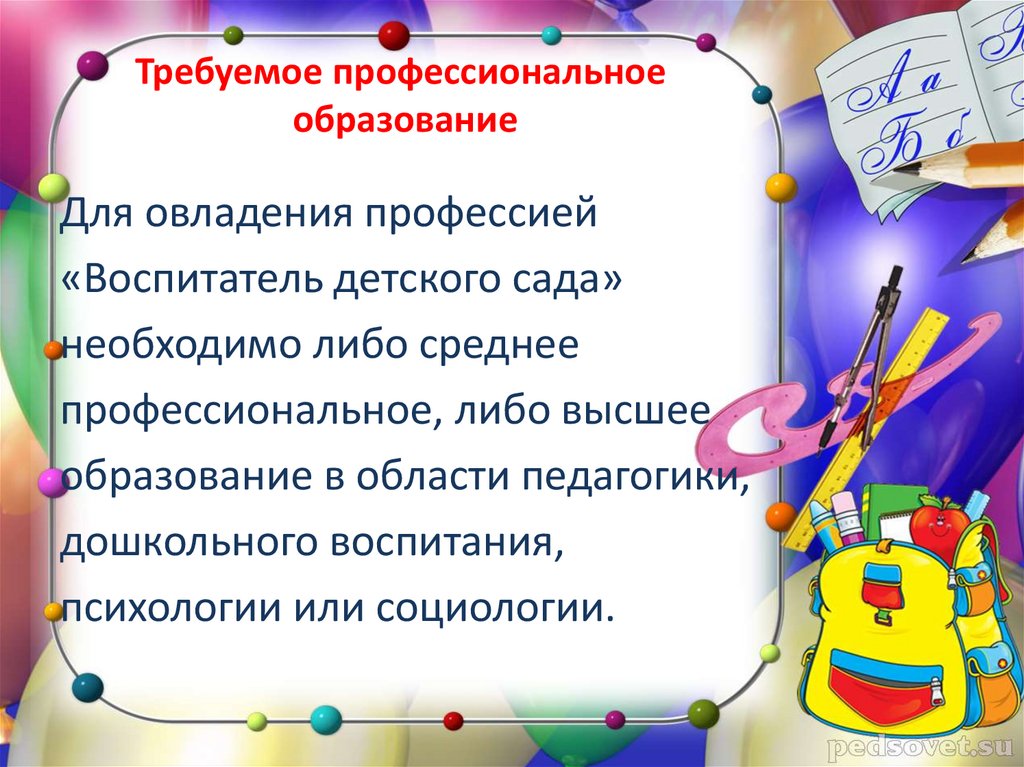 Требуемое профессиональное образование

Для овладения профессией «Воспитатель детского сада» необходимо либо среднее профессиональное, либо высшее образование в области педагогики, дошкольного воспитания, психологии или социологии.

А а
Б б

pedsovet.su